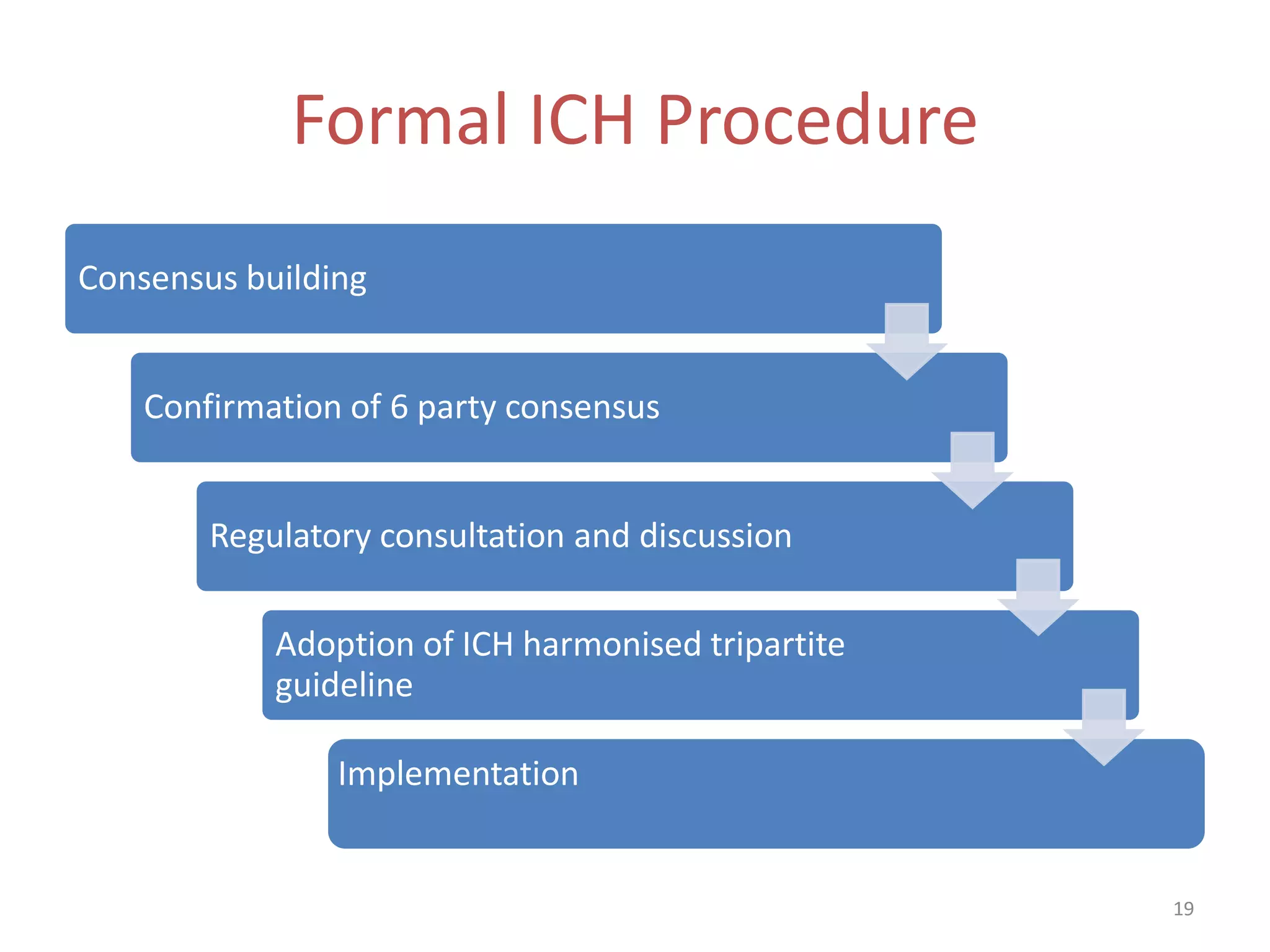 Formal ICH Procedure

Consensus building

Confirmation of 6 party consensus

Regulatory consultation and discussion

Adoption of ICH harmonised tripartite guideline

Implementation

19